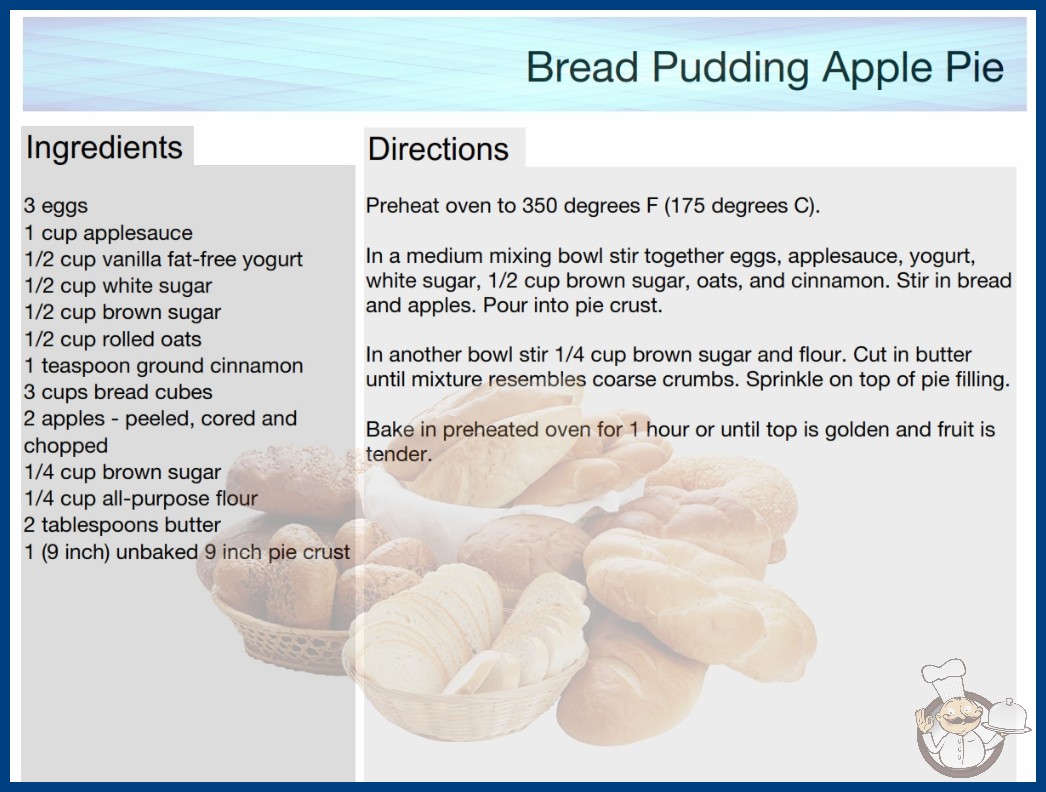 Bread Pudding Apple Pie

Ingredients

3 eggs
1 cup applesauce
1/2 cup vanilla fat-free yogurt
1/2 cup white sugar
1/2 cup brown sugar
1/2 cup rolled oats
1 teaspoon ground cinnamon
3 cups bread cubes
2 apples - peeled, cored and chopped
1/4 cup brown sugar
1/4 cup all-purpose flour
2 tablespoons butter
1 (9 inch) unbaked 9 inch pie crust

Directions

Preheat oven to 350 degrees F (175 degrees C).

In a medium mixing bowl stir together eggs, applesauce, yogurt, white sugar, 1/2 cup brown sugar, oats, and cinnamon. Stir in bread and apples. Pour into pie crust.

In another bowl stir 1/4 cup brown sugar and flour. Cut in butter until mixture resembles coarse crumbs. Sprinkle on top of pie filling.

Bake in preheated oven for 1 hour or until top is golden and fruit is tender.